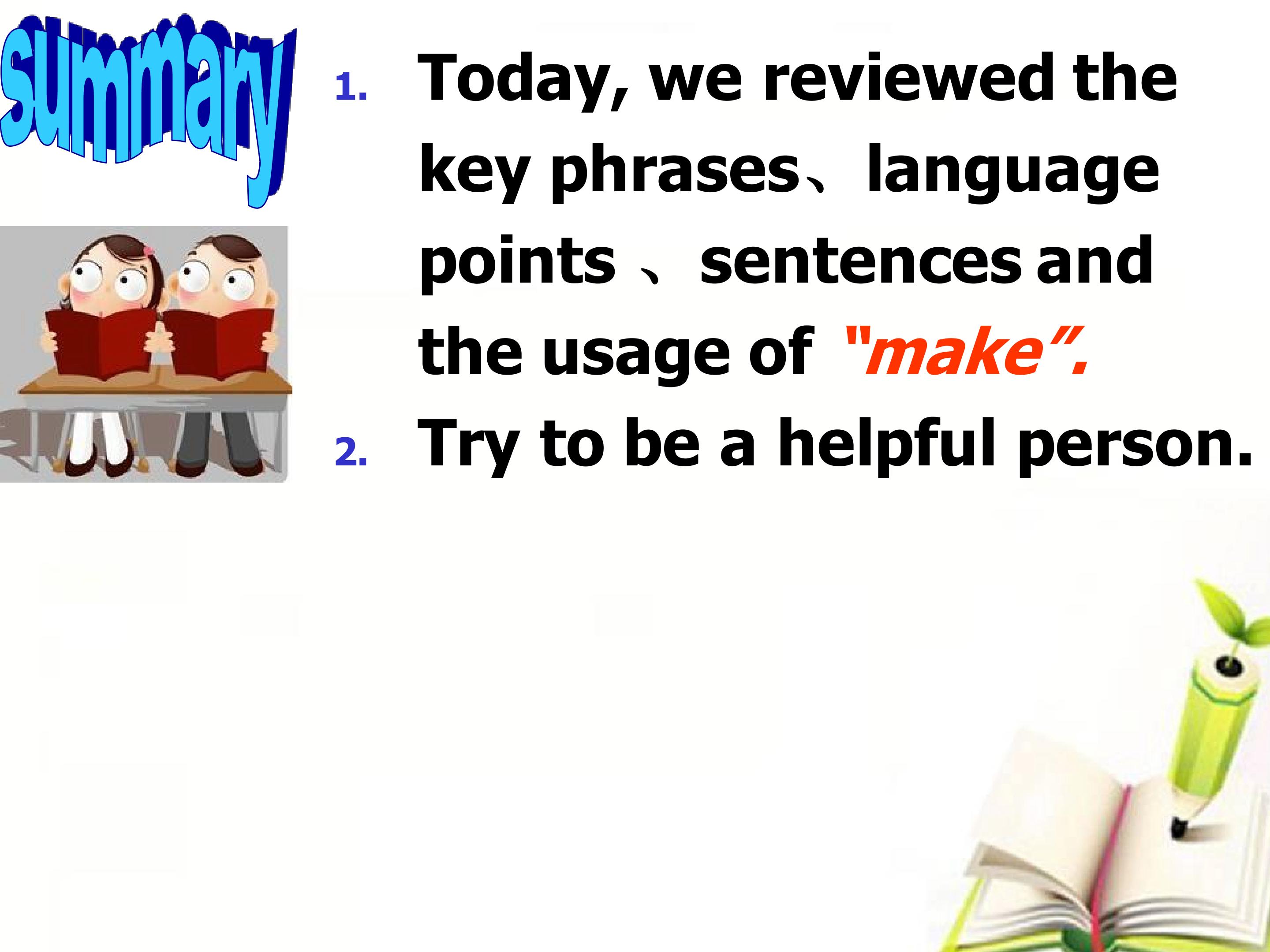 summary

1. Today, we reviewed the key phrases、language points 、sentences and the usage of "make".
2. Try to be a helpful person.